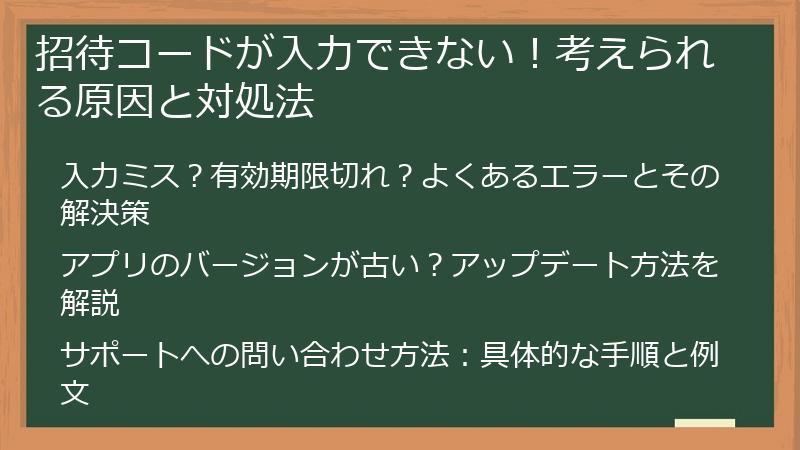 招待コードが入力できない！考えられる原因と対処法

入力ミス？有効期限切れ？よくあるエラーとその解決策

アプリのバージョンが古い？アップデート方法を解説

サポートへの問い合わせ方法：具体的な手順と例文